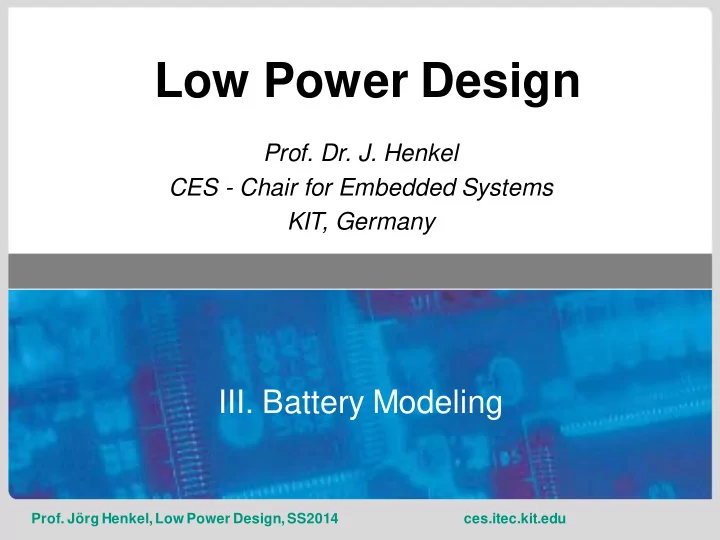 Low Power Design

Prof. Dr. J. Henkel
CES - Chair for Embedded Systems
KIT, Germany

III. Battery Modeling

Prof. Jörg Henkel, Low Power Design, SS2014

ces.itec.kit.edu